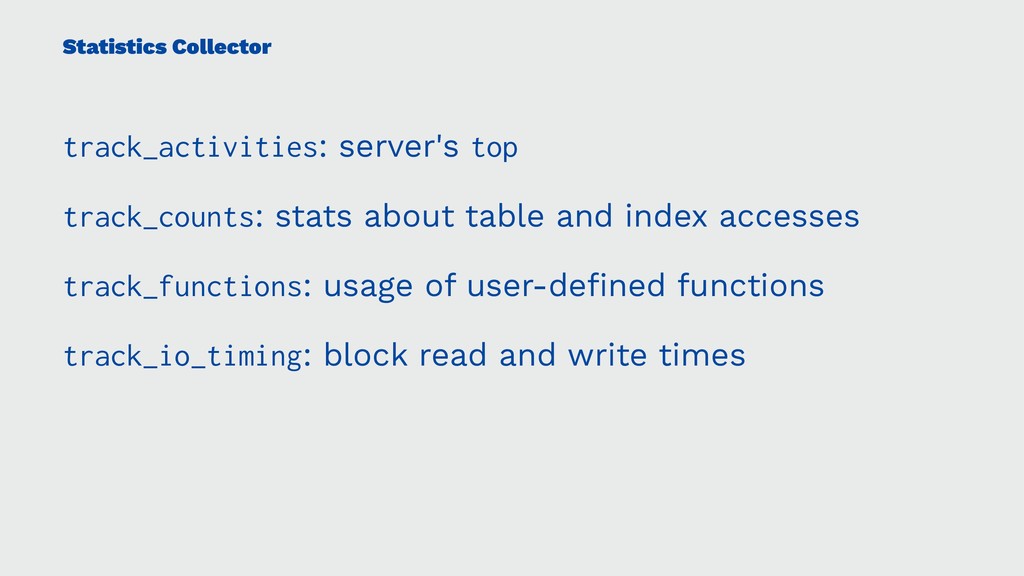 Statistics Collector

track_activities: server's top

track_counts: stats about table and index accesses

track_functions: usage of user-defined functions

track_io_timing: block read and write times